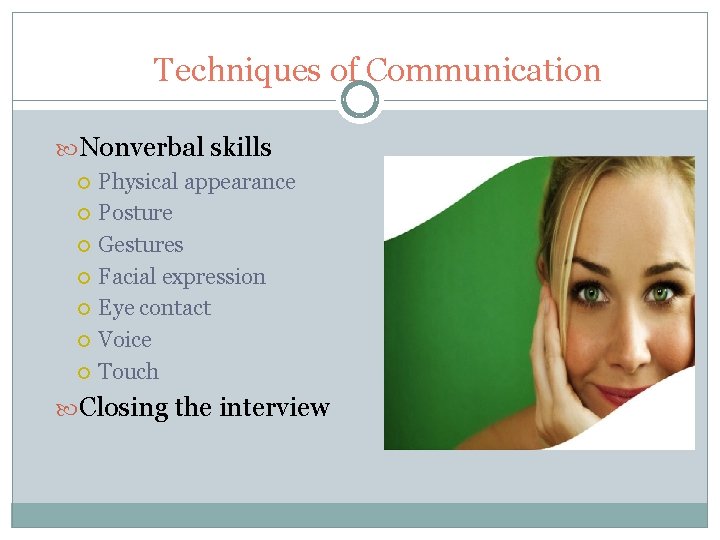 Techniques of Communication

Nonverbal skills
Physical appearance
Posture
Gestures
Facial expression
Eye contact
Voice
Touch

Closing the interview